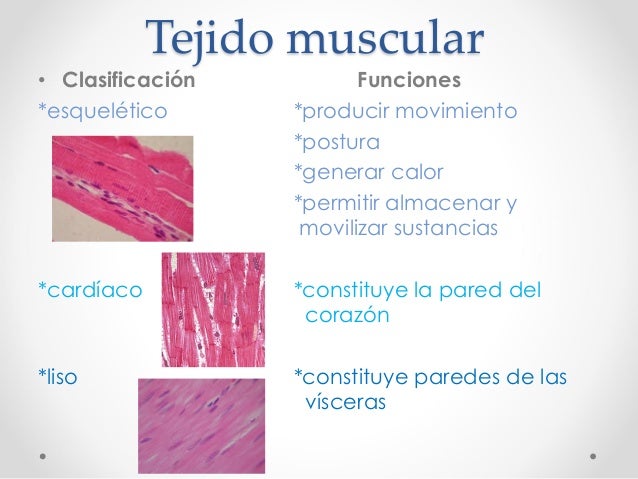 Tejido muscular

• Clasificación

*esquelético

*cardíaco

*liso

Funciones

*producir movimiento

*postura

*generar calor

*permitir almacenar y movilizar sustancias

*constituye la pared del corazón

*constituye paredes de las vísceras